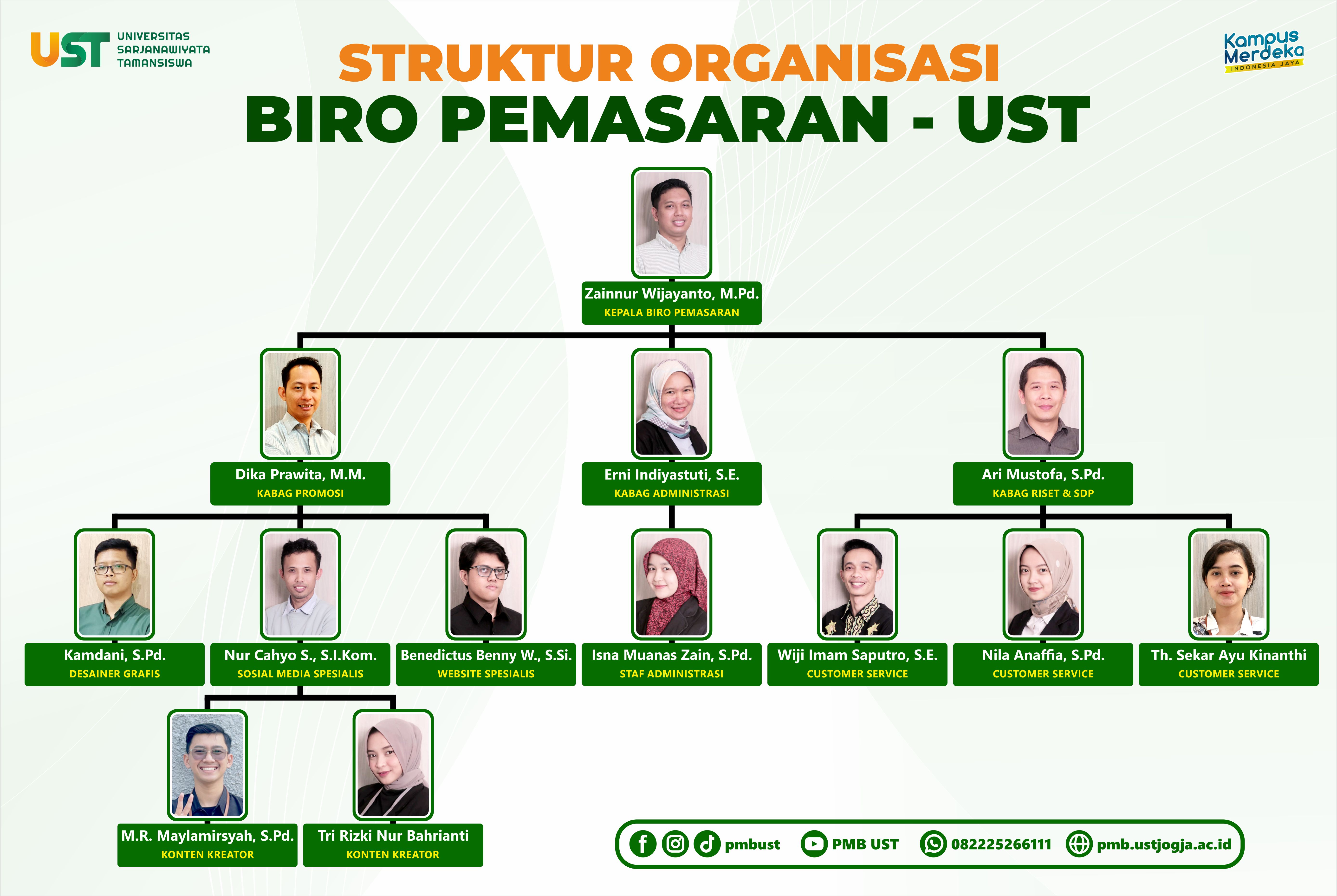 UST UNIVERSITAS SARJANAWIYATA TAMANSISWA

Kampus Merdeka INDONESIA JAYA

STRUKTUR ORGANISASI
BIRO PEMASARAN - UST

Zainnur Wijayanto, M.Pd.
KEPALA BIRO PEMASARAN

Dika Prawita, M.M.
KABAG PROMOSI

Erni Indiyastuti, S.E.
KABAG ADMINISTRASI

Ari Mustofa, S.Pd.
KABAG RISET & SDP

Kamdani, S.Pd.
DESAINER GRAFIS

Nur Cahyo S., S.I.Kom.
SOSIAL MEDIA SPESIALIS

Benedictus Benny W., S.Si.
WEBSITE SPESIALIS

Isna Muanas Zain, S.Pd.
STAF ADMINISTRASI

Wiji Imam Saputro, S.E.
CUSTOMER SERVICE

Nila Anaffia, S.Pd.
CUSTOMER SERVICE

Th. Sekar Ayu Kinanthi
CUSTOMER SERVICE

M.R. Maylamirsyah, S.Pd.
KONTEN KREATOR

Tri Rizki Nur Bahrianti
KONTEN KREATOR

pmbust PMB UST 082225266111 pmb.ustjogja.ac.id